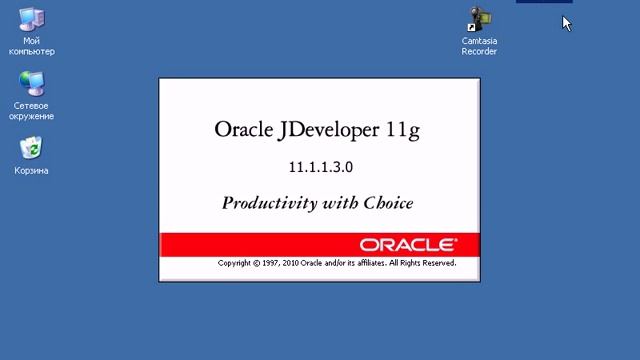 Мой компьютер

Сетевое окружение

Корзина

Camtasia Recorder

Oracle JDeveloper 11g

11.1.1.3.0

Productivity with Choice

ORACLE®

Copyright © 1997, 2010 Oracle and/or its affiliates. All Rights Reserved.